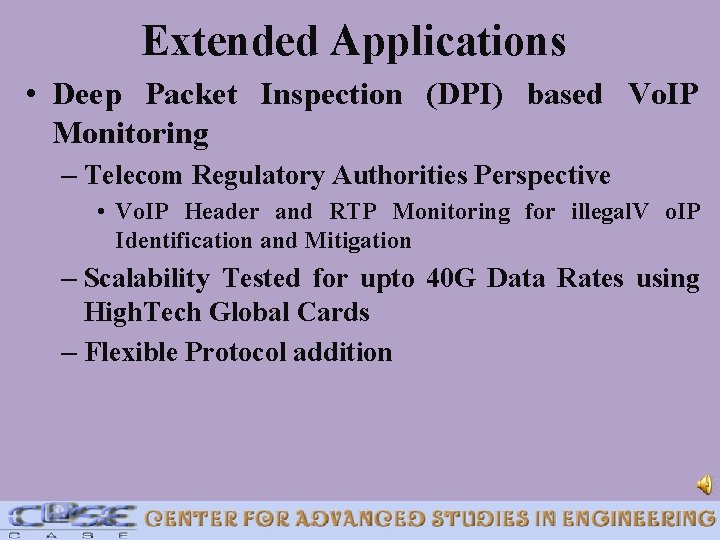 Extended Applications

• Deep Packet Inspection (DPI) based VoIP Monitoring

– Telecom Regulatory Authorities Perspective

• VoIP Header and RTP Monitoring for illegalV oIP Identification and Mitigation

– Scalability Tested for upto 40G Data Rates using HighTech Global Cards

– Flexible Protocol addition

CASE
C A S E

CENTER FOR ADVANCED STUDIES IN ENGINEERING